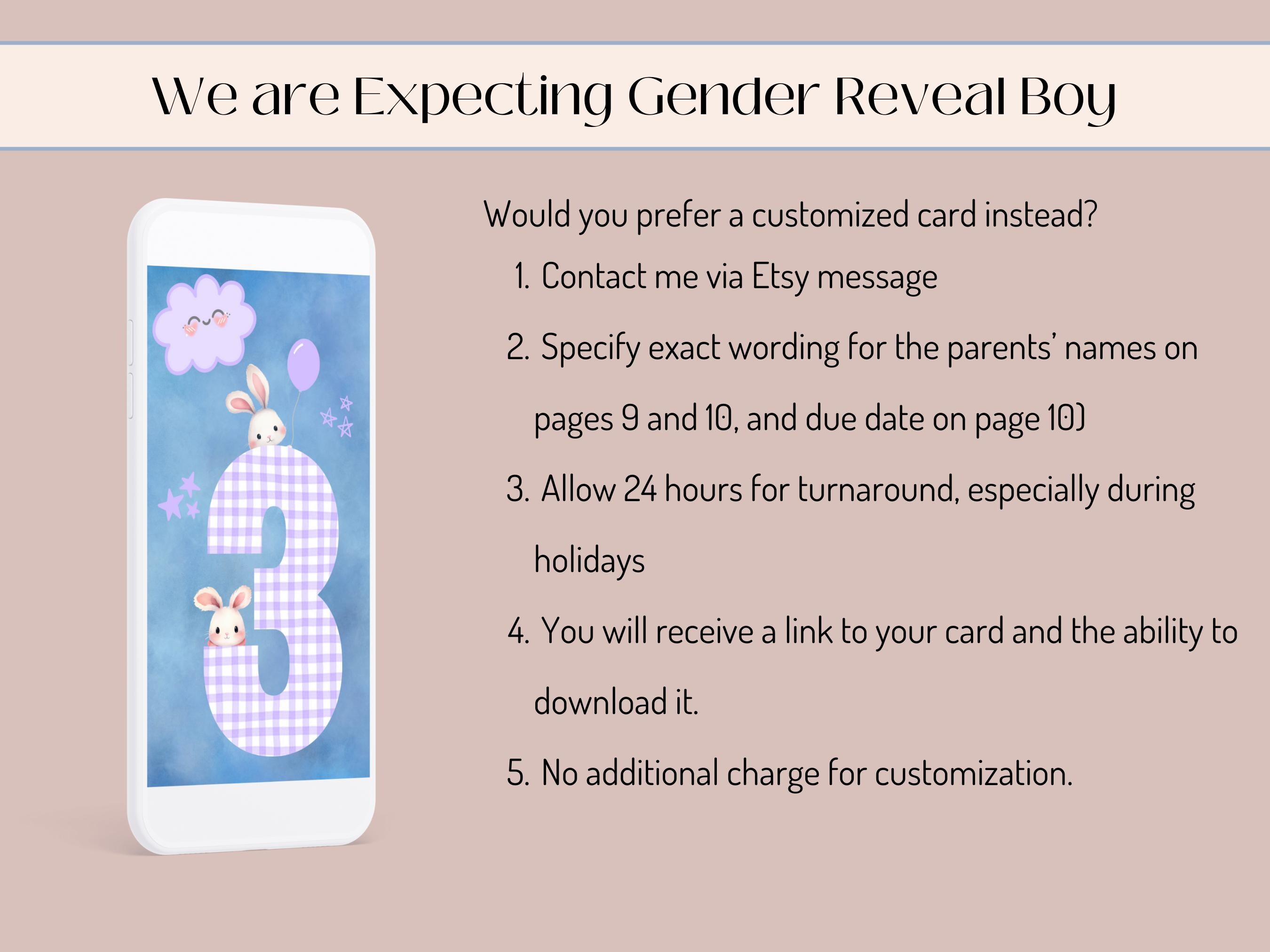 We are Expecting Gender Reveal Boy

3

Would you prefer a customized card instead?

1. Contact me via Etsy message
2. Specify exact wording for the parents' names on pages 9 and 10, and due date on page 10)
3. Allow 24 hours for turnaround, especially during holidays
4. You will receive a link to your card and the ability to download it.
5. No additional charge for customization.